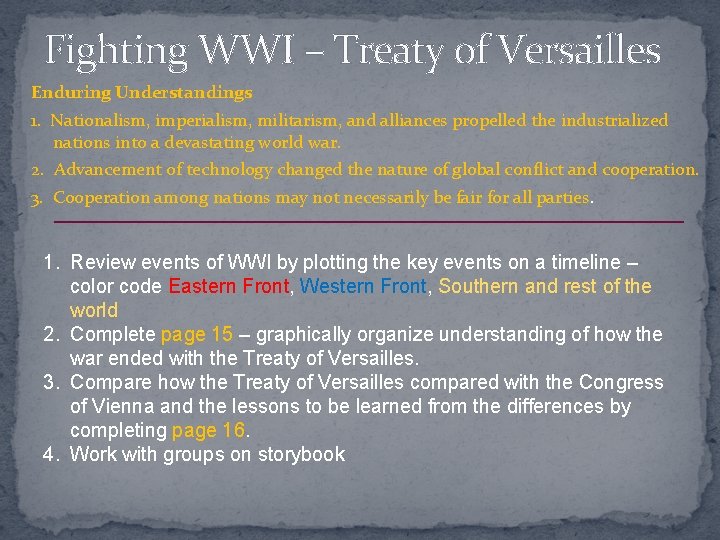 Fighting WWI – Treaty of Versailles

Enduring Understandings

1. Nationalism, imperialism, militarism, and alliances propelled the industrialized nations into a devastating world war.
2. Advancement of technology changed the nature of global conflict and cooperation.
3. Cooperation among nations may not necessarily be fair for all parties.

1. Review events of WWI by plotting the key events on a timeline – color code Eastern Front, Western Front, Southern and rest of the world
2. Complete page 15 – graphically organize understanding of how the war ended with the Treaty of Versailles.
3. Compare how the Treaty of Versailles compared with the Congress of Vienna and the lessons to be learned from the differences by completing page 16.
4. Work with groups on storybook